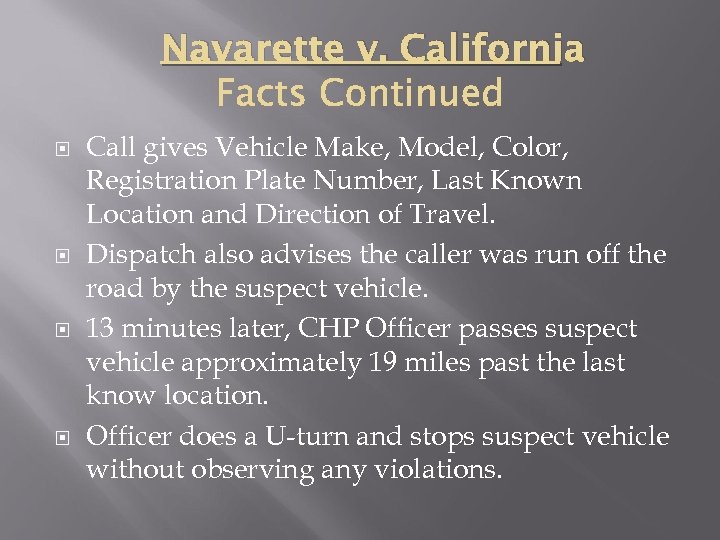 Navarette v. California
Facts Continued

Call gives Vehicle Make, Model, Color, Registration Plate Number, Last Known Location and Direction of Travel.

Dispatch also advises the caller was run off the road by the suspect vehicle.

13 minutes later, CHP Officer passes suspect vehicle approximately 19 miles past the last know location.

Officer does a U-turn and stops suspect vehicle without observing any violations.